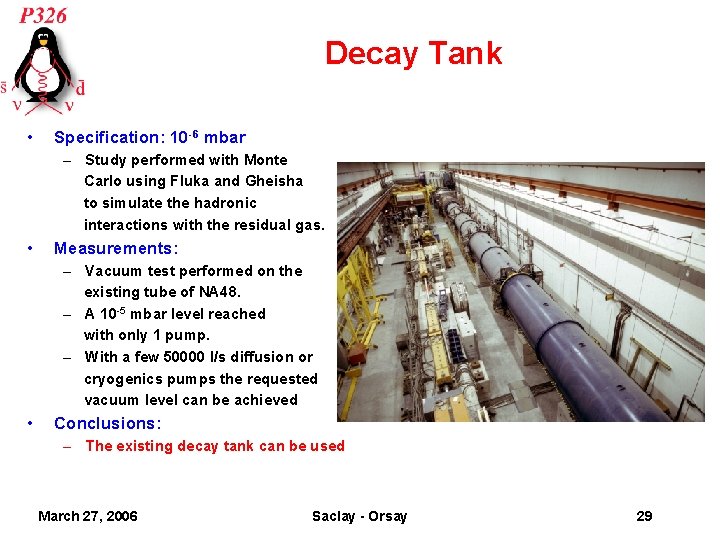 P326

$\bar{s}$ $\bar{d}$ $\nu$ $\nu$

Decay Tank

• Specification: $10^{-6}$ mbar
– Study performed with Monte Carlo using Fluka and Gheisha to simulate the hadronic interactions with the residual gas.
• Measurements:
– Vacuum test performed on the existing tube of NA48.
– A $10^{-5}$ mbar level reached with only 1 pump.
– With a few 50000 l/s diffusion or cryogenics pumps the requested vacuum level can be achieved
• Conclusions:
– The existing decay tank can be used

March 27, 2006 Saclay - Orsay 29